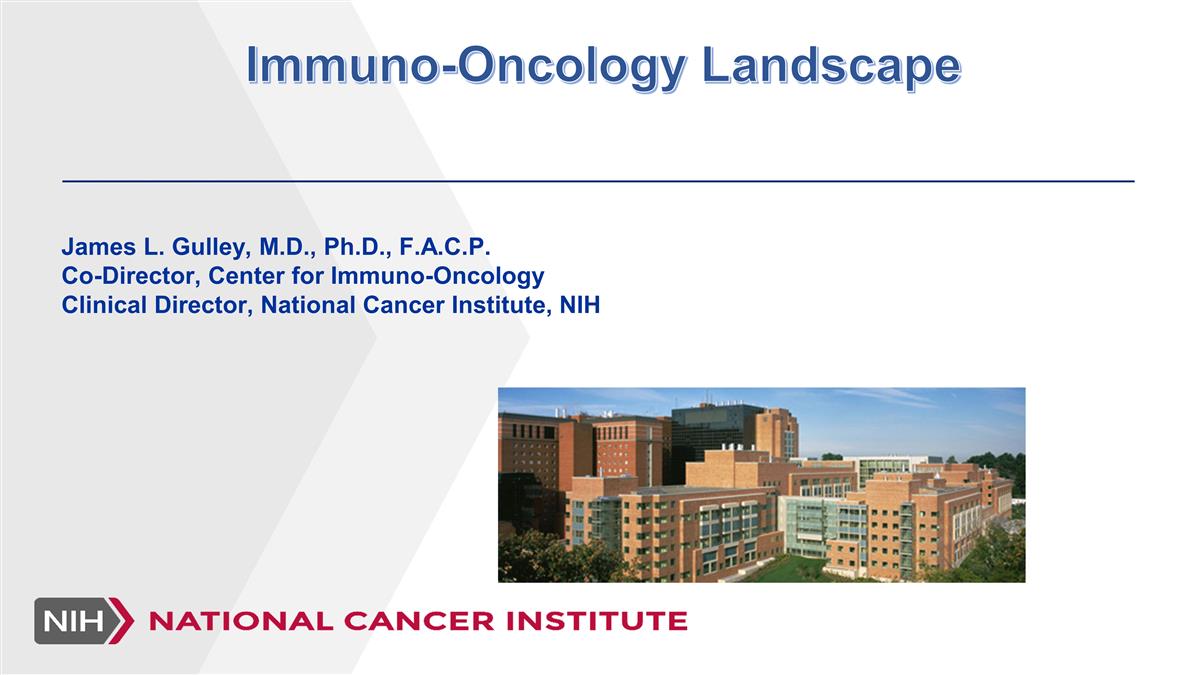 Immuno-Oncology Landscape

James L. Gulley, M.D., Ph.D., F.A.C.P.
Co-Director, Center for Immuno-Oncology
Clinical Director, National Cancer Institute, NIH

NIH NATIONAL CANCER INSTITUTE